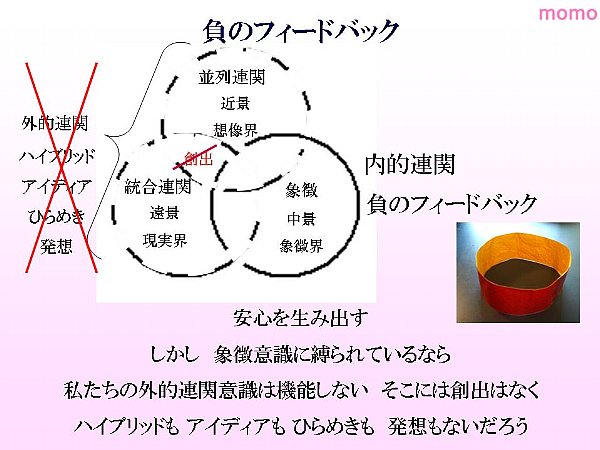 momo

負のフィードバック

外的連関
ハイブリッド
アイディア
ひらめき
発想

並列連関
近景
想像界

創出

統合連関
遠景
現実界

象徴
中景
象徴界

内的連関
負のフィードバック

安心を生み出す
しかし　象徴意識に縛られているなら
私たちの外的連関意識は機能しない　そこには創出はなく
ハイブリッドも アイディアも ひらめきも　発想もないだろう